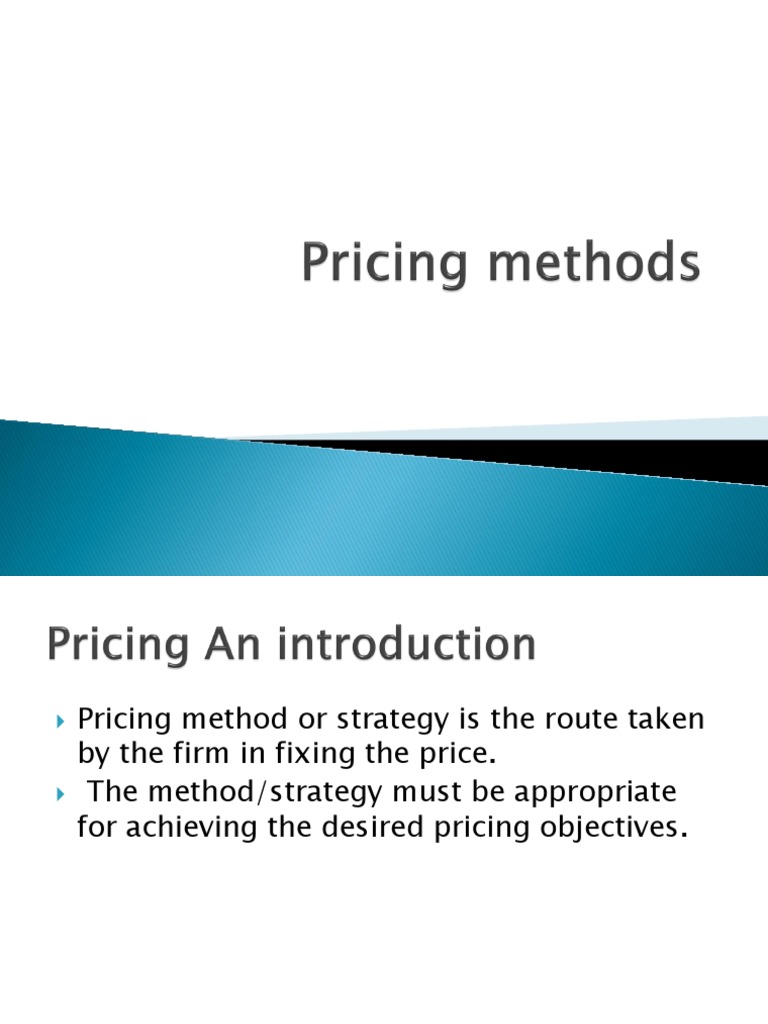 Pricing methods

Pricing An introduction

Pricing method or strategy is the route taken by the firm in fixing the price.

The method/strategy must be appropriate for achieving the desired pricing objectives.